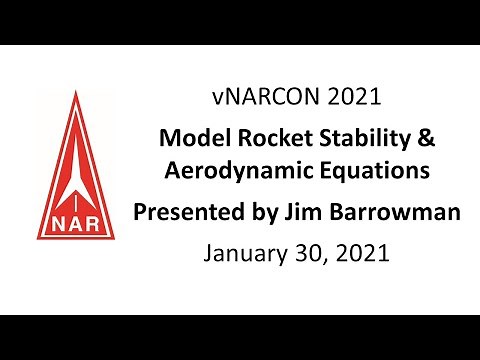 NAR

vNARCON 2021

Model Rocket Stability & Aerodynamic Equations

Presented by Jim Barrowman

January 30, 2021